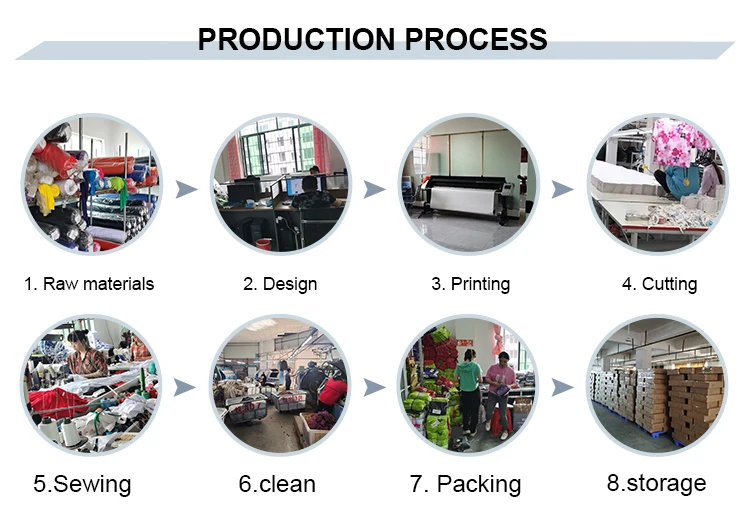 PRODUCTION PROCESS

1. Raw materials

2. Design

3. Printing

4. Cutting

5.Sewing

6.clean

7. Packing

8.storage